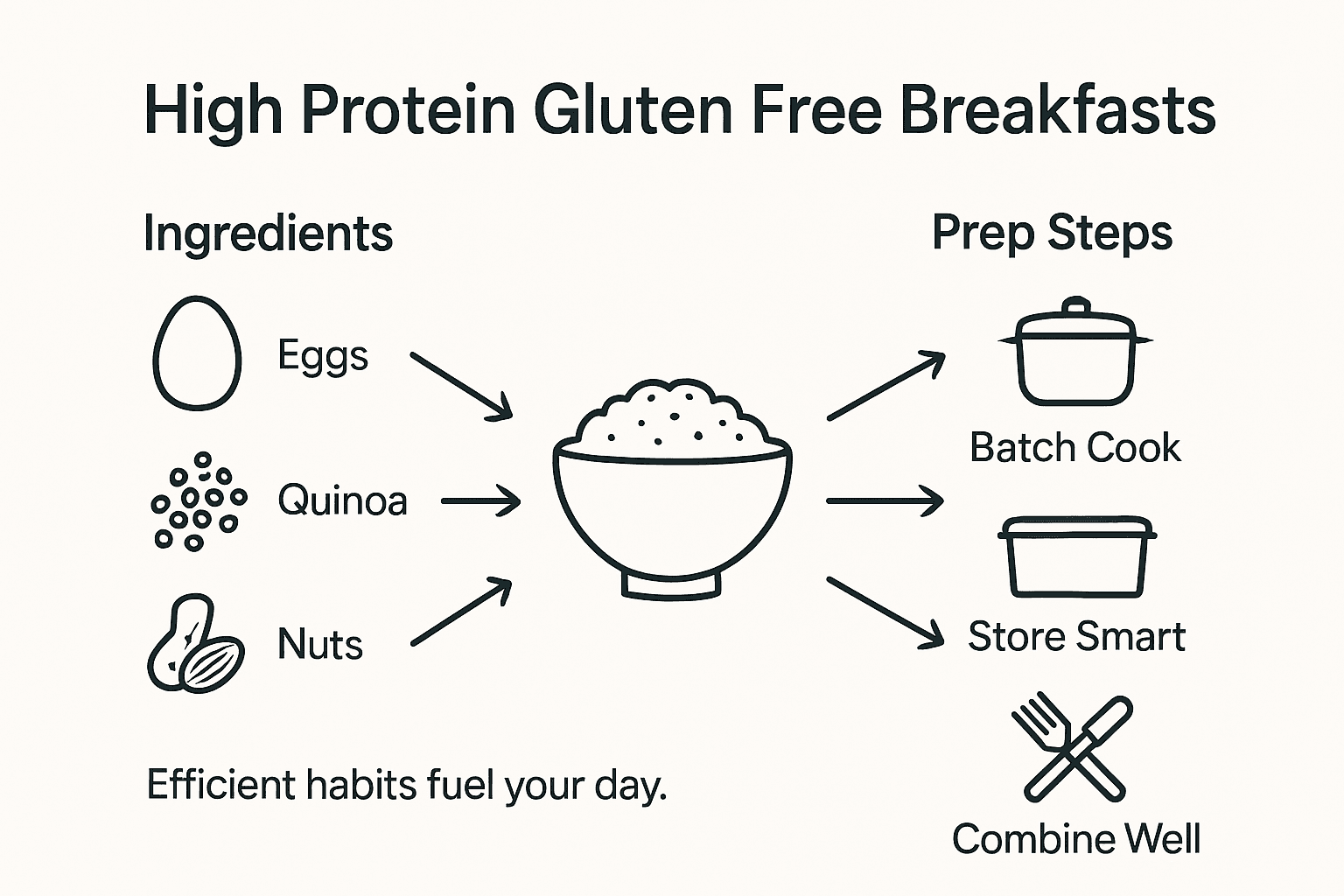 High Protein Gluten Free Breakfasts

Ingredients

Eggs

Quinoa

Nuts

Prep Steps

Batch Cook

Store Smart

Combine Well

Efficient habits fuel your day.